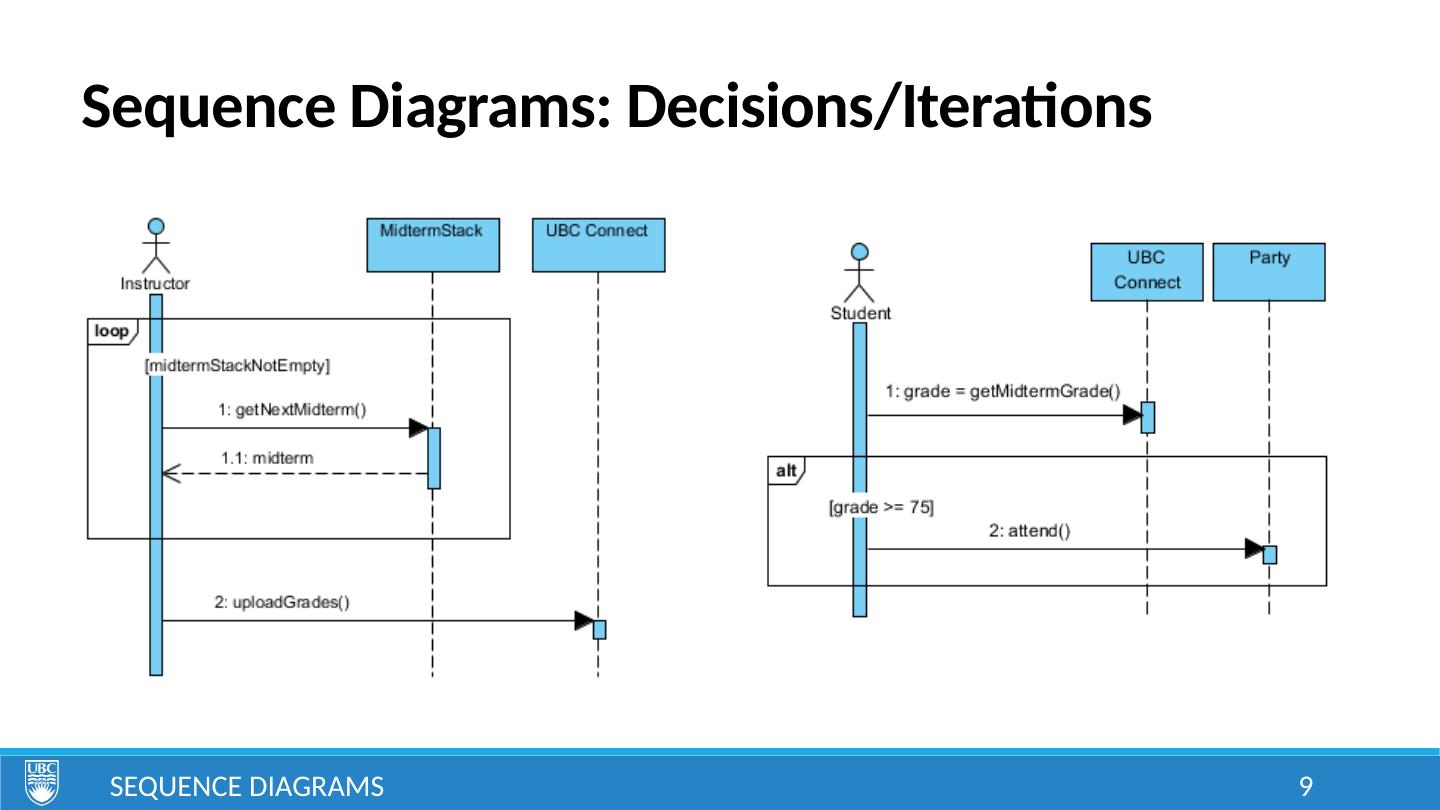 Sequence Diagrams: Decisions/Iterations

Instructor

MidtermStack

UBC Connect

loop

[midtermStackNotEmpty]

1: getNextMidterm()

1.1: midterm

2: uploadGrades()

Student

UBC Connect

Party

1: grade = getMidtermGrade()

alt

[grade >= 75]

2: attend()

UBC

SEQUENCE DIAGRAMS

9